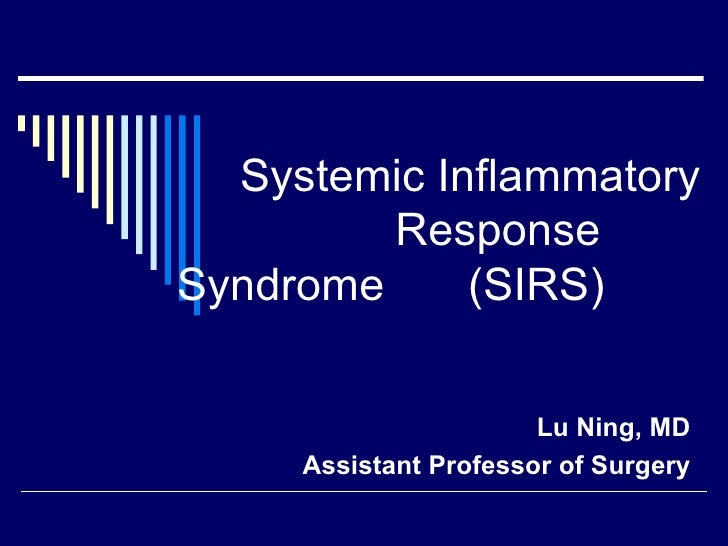 Systemic Inflammatory Response Syndrome (SIRS)

Lu Ning, MD
Assistant Professor of Surgery